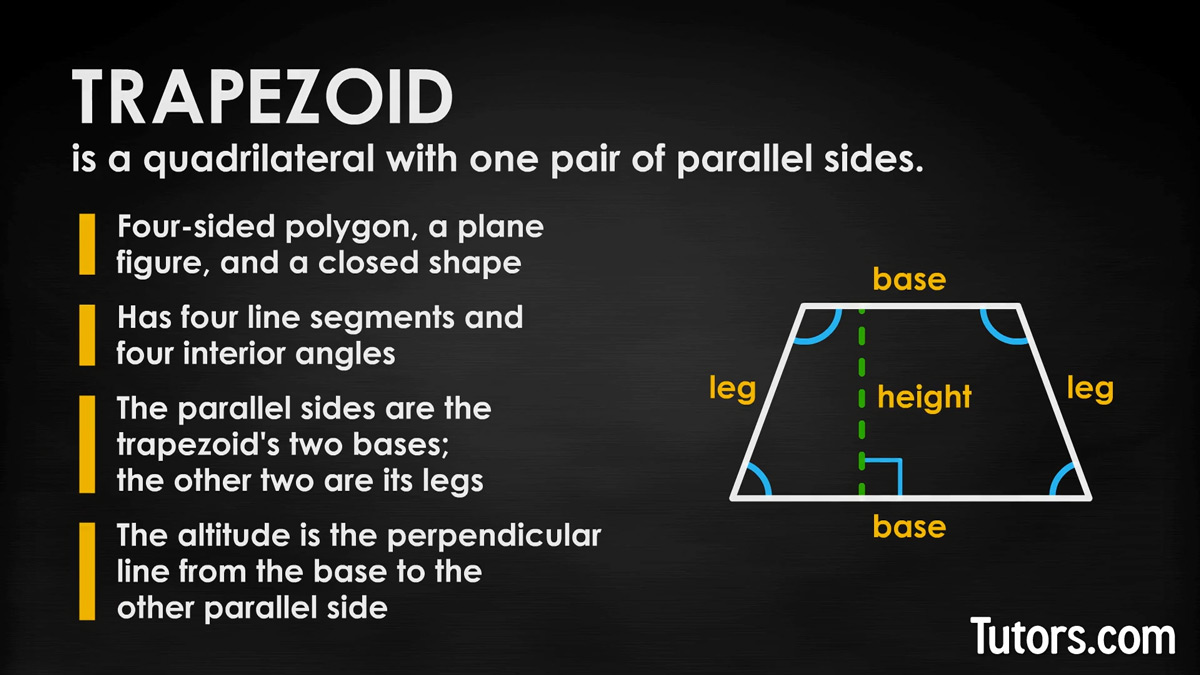 TRAPEZOID
is a quadrilateral with one pair of parallel sides.

Four-sided polygon, a plane figure, and a closed shape

Has four line segments and four interior angles

The parallel sides are the trapezoid's two bases; the other two are its legs

The altitude is the perpendicular line from the base to the other parallel side

base
leg
height
leg
base

Tutors.com